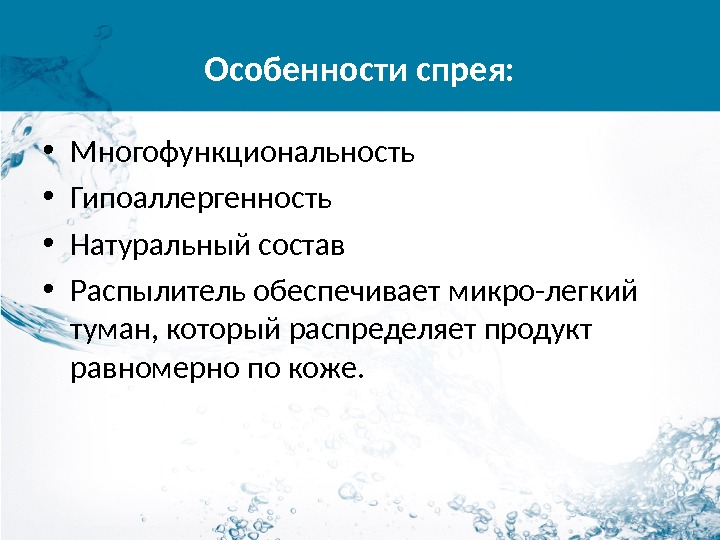 Особенности спрея:

• Многофункциональность
• Гипоаллергенность
• Натуральный состав
• Распылитель обеспечивает микро-легкий туман, который распределяет продукт равномерно по коже.